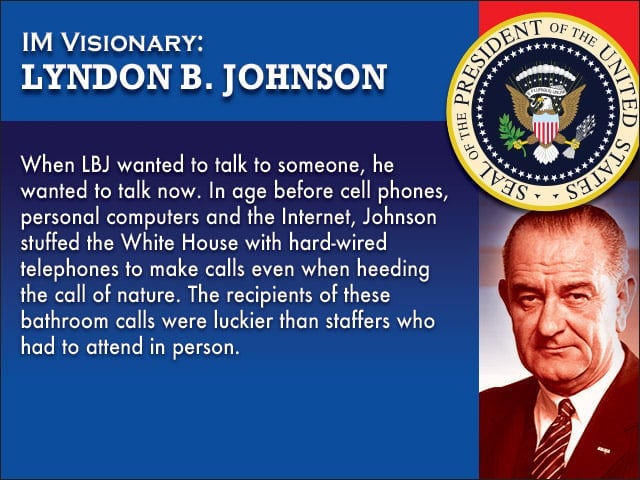 IM VISIONARY:
LYNDON B. JOHNSON

When LBJ wanted to talk to someone, he wanted to talk now. In age before cell phones, personal computers and the Internet, Johnson stuffed the White House with hard-wired telephones to make calls even when heeding the call of nature. The recipients of these bathroom calls were luckier than staffers who had to attend in person.

SEAL OF THE PRESIDENT OF THE UNITED STATES

E PLURIBUS UNUM